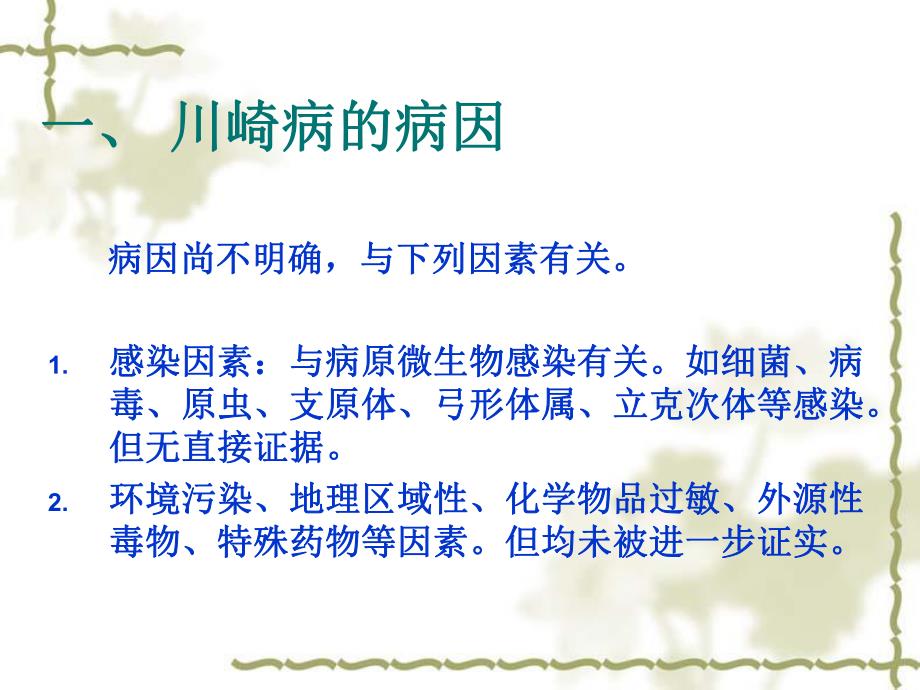 一、 川崎病的病因

病因尚不明确，与下列因素有关。

1. 感染因素：与病原微生物感染有关。如细菌、病毒、原虫、支原体、弓形体属、立克次体等感染。但无直接证据。

2. 环境污染、地理区域性、化学物品过敏、外源性毒物、特殊药物等因素。但均未被进一步证实。